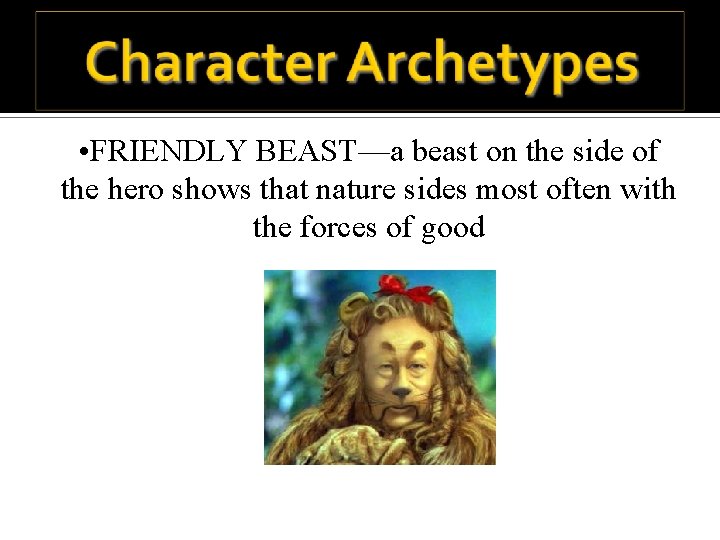 Character Archetypes

•FRIENDLY BEAST—a beast on the side of the hero shows that nature sides most often with the forces of good